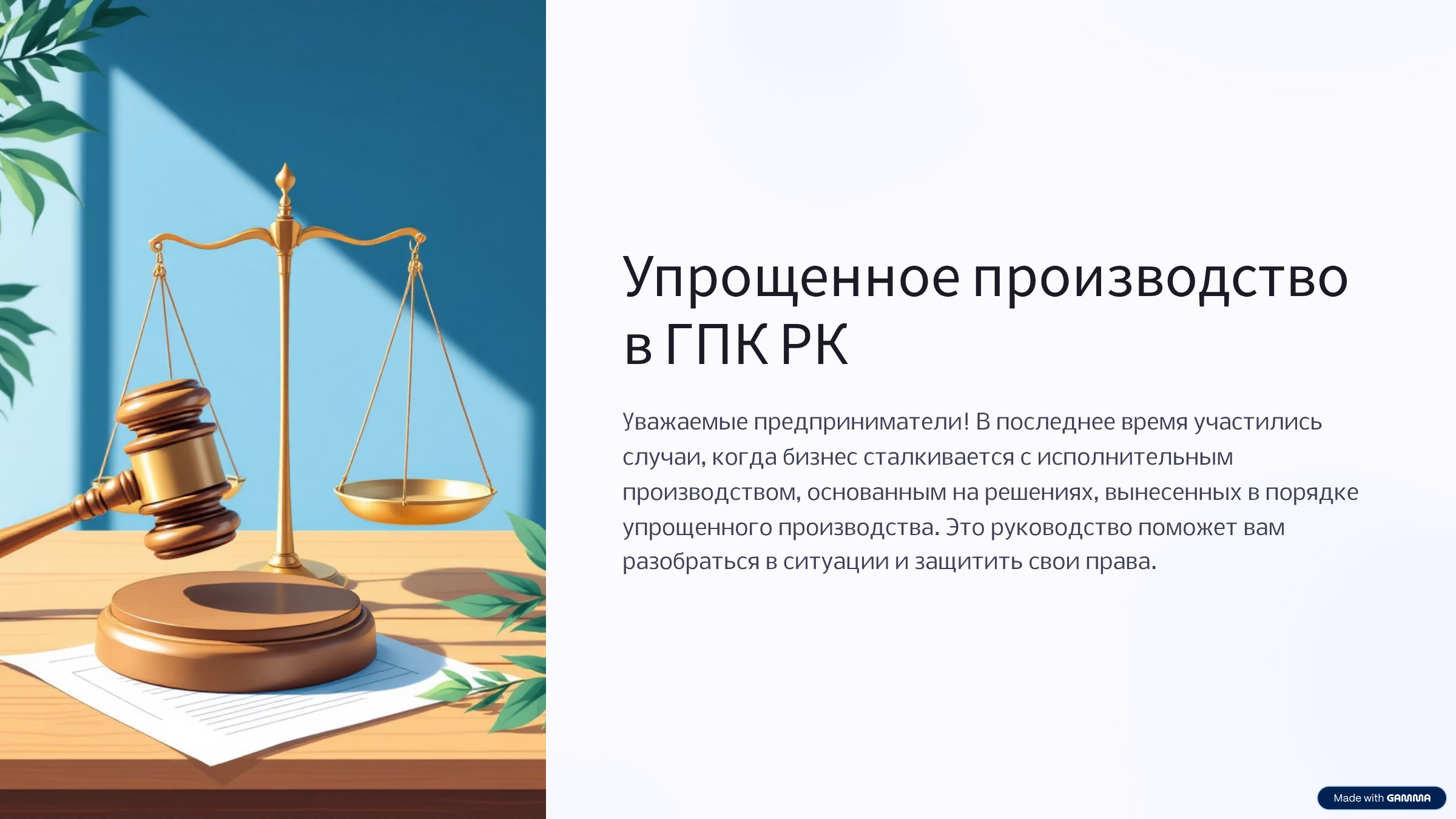 Упрощенное производство в ГПК РК

Уважаемые предприниматели! В последнее время участились случаи, когда бизнес сталкивается с исполнительным производством, основанным на решениях, вынесенных в порядке упрощенного производства. Это руководство поможет вам разобраться в ситуации и защитить свои права.

Made with GAMMA